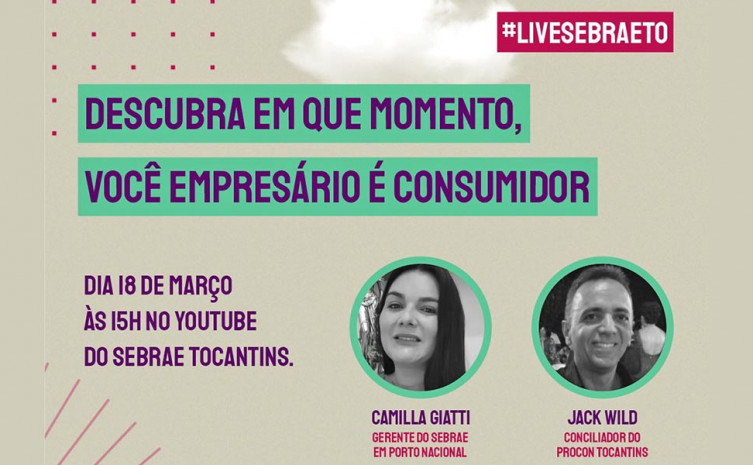 #LIVESEBRAETO

DESCUBRA EM QUE MOMENTO, VOCÊ EMPRESÁRIO É CONSUMIDOR

DIA 18 DE MARÇO ÀS 15H NO YOUTUBE DO SEBRAE TOCANTINS.

CAMILLA GIATTI
GERENTE DO SEBRAE EM PORTO NACIONAL

JACK WILD
CONCILIADOR DO PROCON TOCANTINS